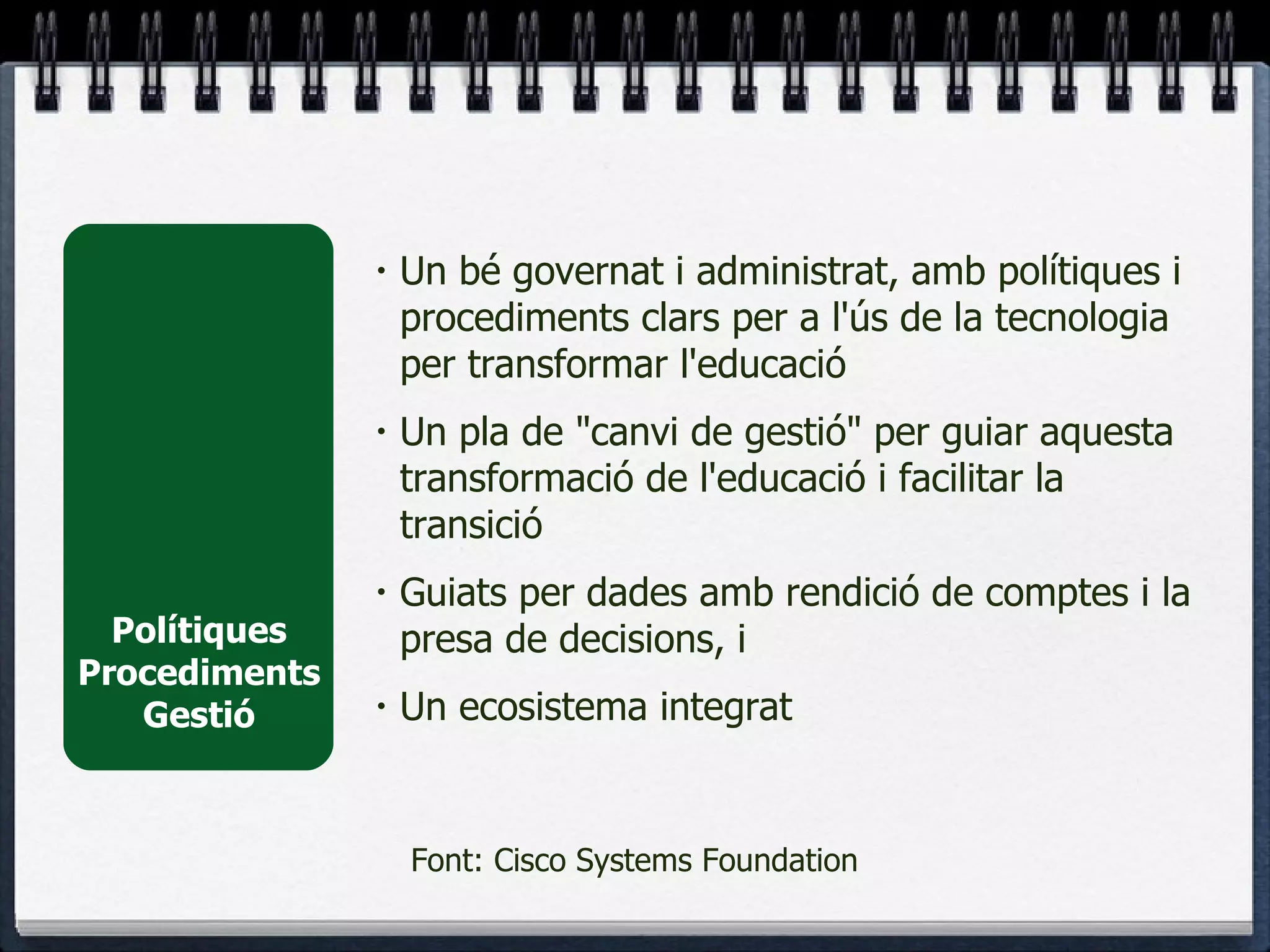 Polítiques
Procediments
Gestió

• Un bé governat i administrat, amb polítiques i procediments clars per a l'ús de la tecnologia per transformar l'educació

• Un pla de "canvi de gestió" per guiar aquesta transformació de l'educació i facilitar la transició

• Guiats per dades amb rendició de comptes i la presa de decisions, i

• Un ecosistema integrat

Font: Cisco Systems Foundation